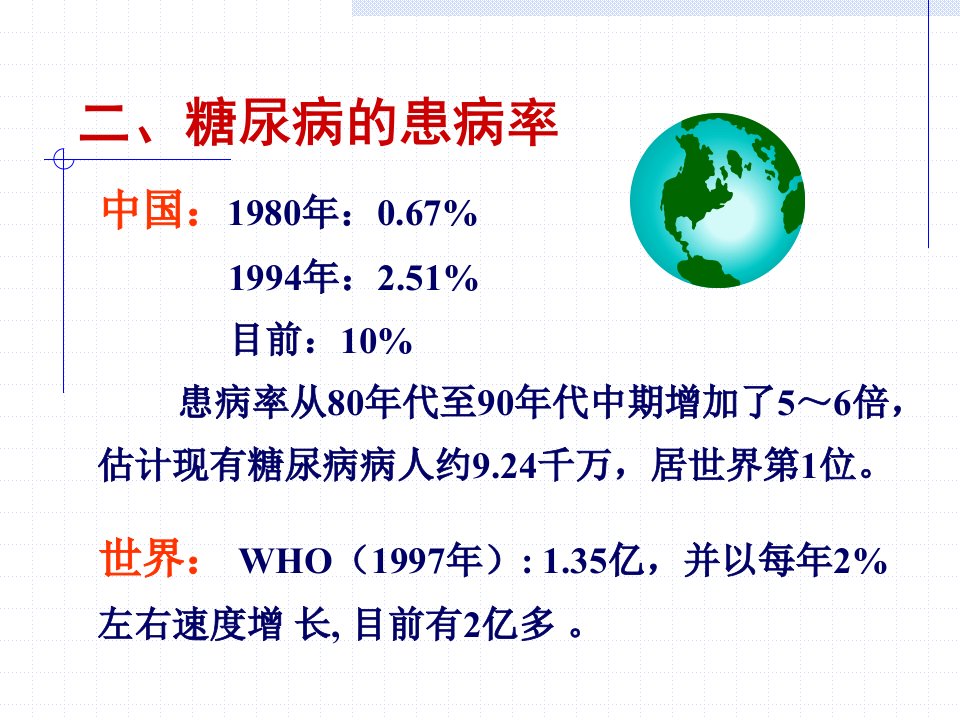 二、糖尿病的患病率

中国：1980年：0.67%

1994年：2.51%

目前：10%

患病率从80年代至90年代中期增加了5～6倍，估计现有糖尿病病人约9.24千万，居世界第1位。

世界： WHO（1997年）: 1.35亿，并以每年2%左右速度增 长, 目前有2亿多 。